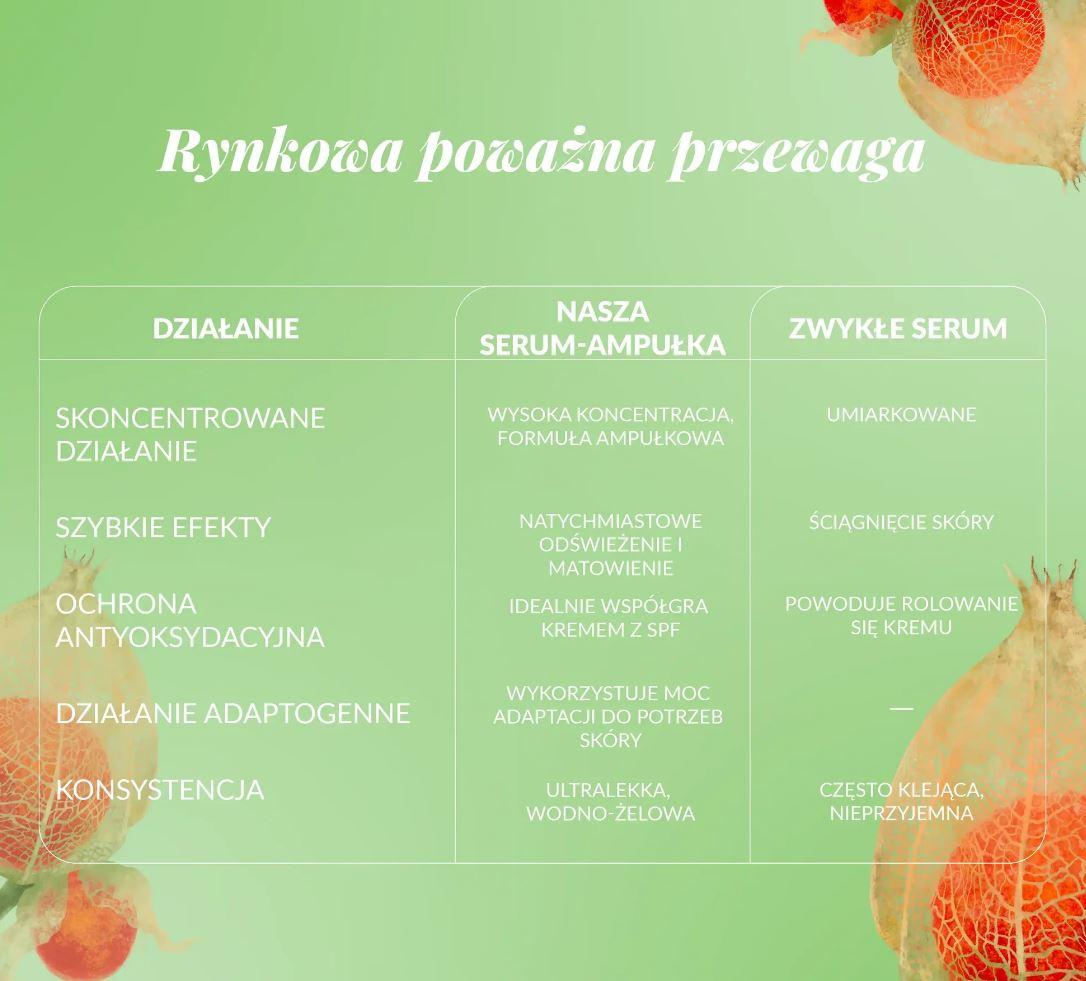 Rynkowa poważna przewaga

| DZIAŁANIE | NASZA SERUM-AMPUŁKA | ZWYKŁE SERUM |
|---|---|---|
| SKONCENTROWANE DZIAŁANIE | WYSOKA KONCENTRACJA, FORMUŁA AMPUŁKOWA | UMIARKOWANE |
| SZYBKIE EFEKTY | NATYCHMIASTOWE ODŚWIEŻENIE I MATOWIENIE | ŚCIĄGNIĘCIE SKÓRY |
| OCHRONA ANTYOKSYDACYJNA | IDEALNIE WSPÓŁGRA KREMEM Z SPF | POWODUJE ROLOWANIE SIĘ KREMU |
| DZIAŁANIE ADAPTOGENNE | WYKORZYSTUJE MOC ADAPTACJI DO POTRZEB SKÓRY | — |
| KONSYSTENCJA | ULTRALEKKA, WODNO-ŻELOWA | CZĘSTO KLEJĄCA, NIEPRZYJEMNA |